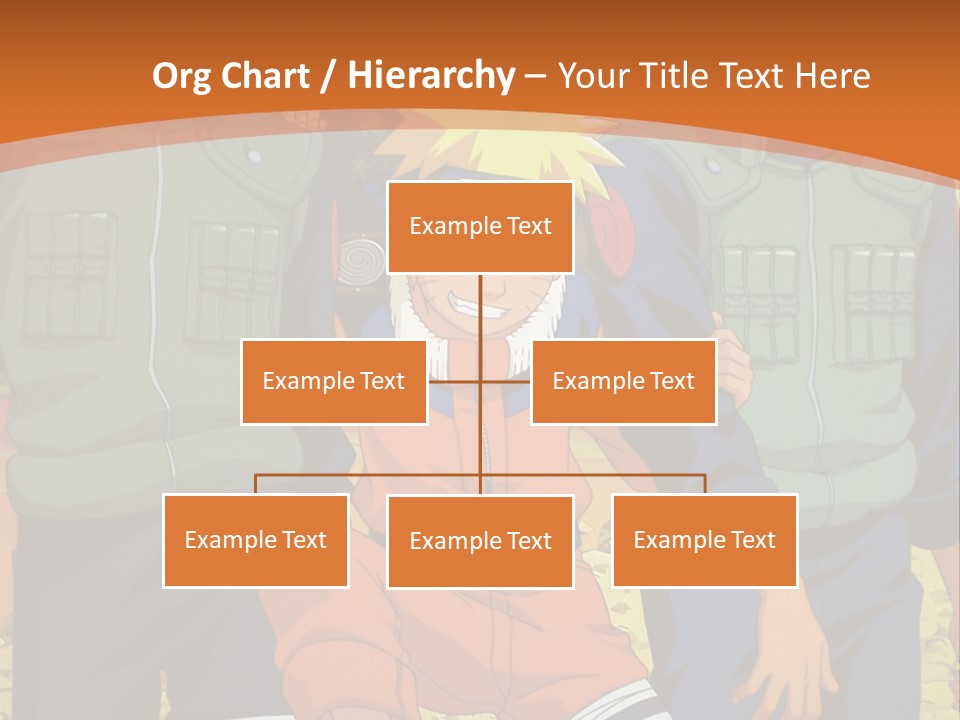 Org Chart / Hierarchy – Your Title Text Here

Example Text

Example Text

Example Text

Example Text

Example Text

Example Text